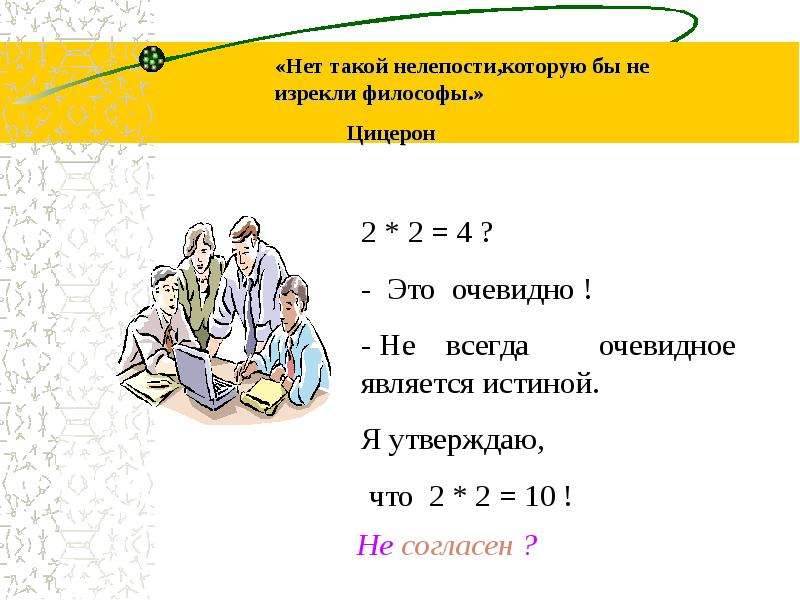 «Нет такой нелепости,которую бы не изрекли философы.»

Цицерон

$2 * 2 = 4$ ?

- Это очевидно !

- Не всегда очевидное является истиной.

Я утверждаю,

что $2 * 2 = 10$ !

Не согласен ?